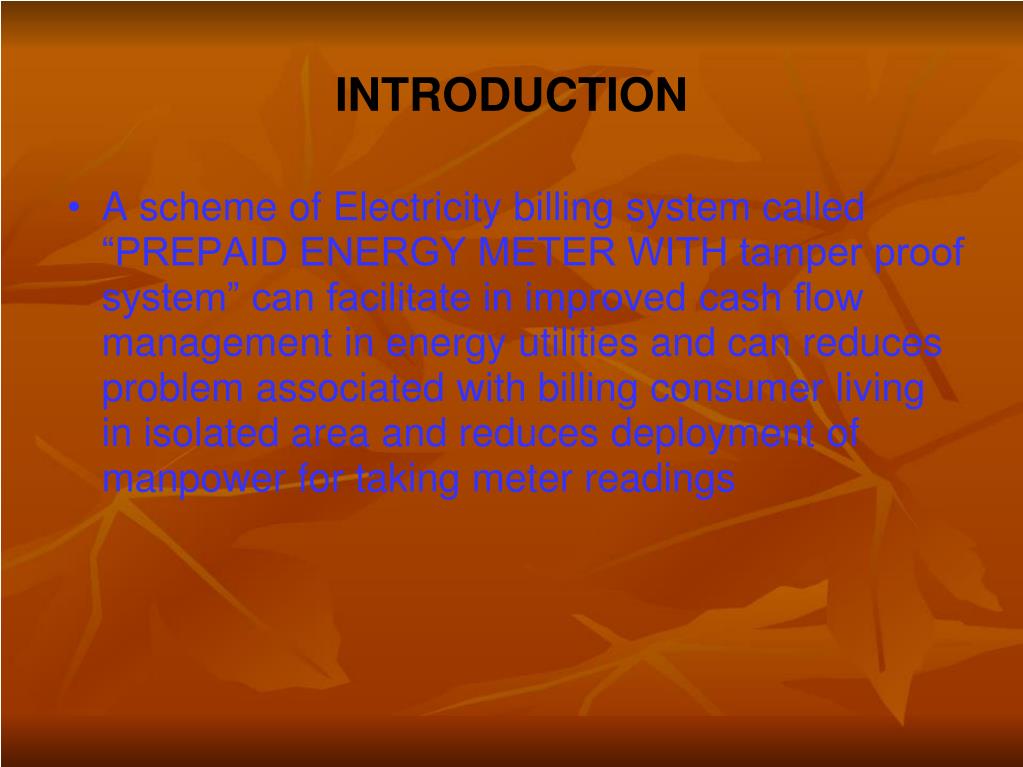 INTRODUCTION

• A scheme of Electricity billing system called “PREPAID ENERGY METER WITH tamper proof system” can facilitate in improved cash flow management in energy utilities and can reduces problem associated with billing consumer living in isolated area and reduces deployment of manpower for taking meter readings